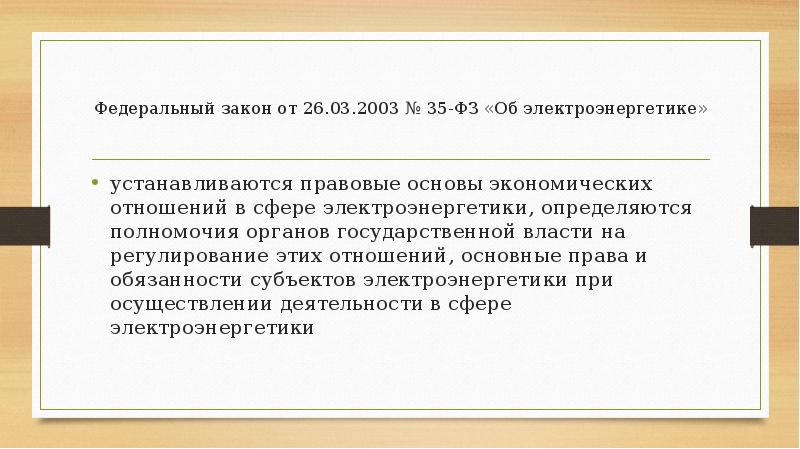 Федеральный закон от 26.03.2003 № 35-ФЗ «Об электроэнергетике»

• устанавливаются правовые основы экономических отношений в сфере электроэнергетики, определяются полномочия органов государственной власти на регулирование этих отношений, основные права и обязанности субъектов электроэнергетики при осуществлении деятельности в сфере электроэнергетики